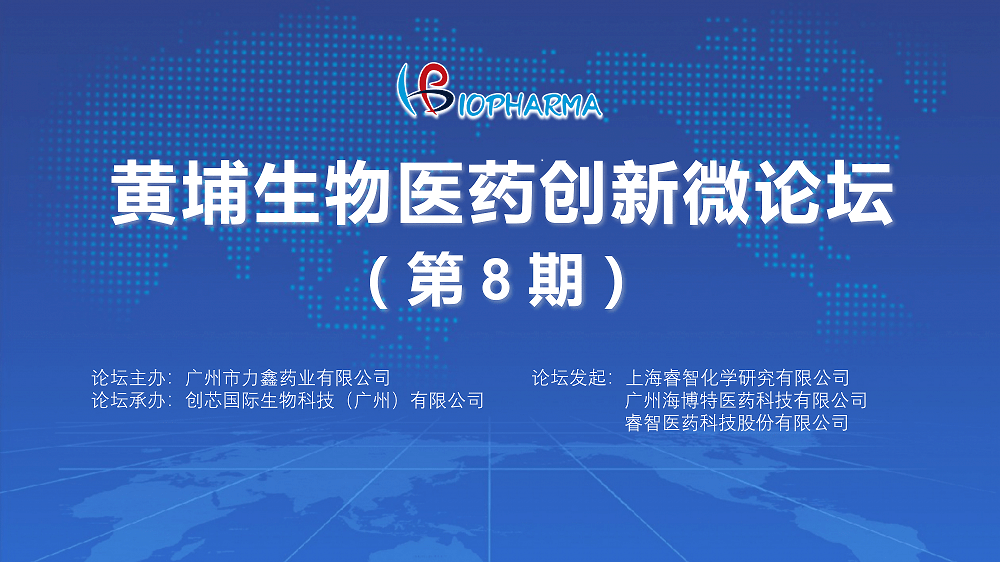 HBIOPHARMA

黄埔生物医药创新微论坛

（第 8 期）

论坛主办：广州市力鑫药业有限公司
论坛承办：创芯国际生物科技（广州）有限公司

论坛发起：上海睿智化学研究有限公司
广州海博特医药科技有限公司
睿智医药科技股份有限公司